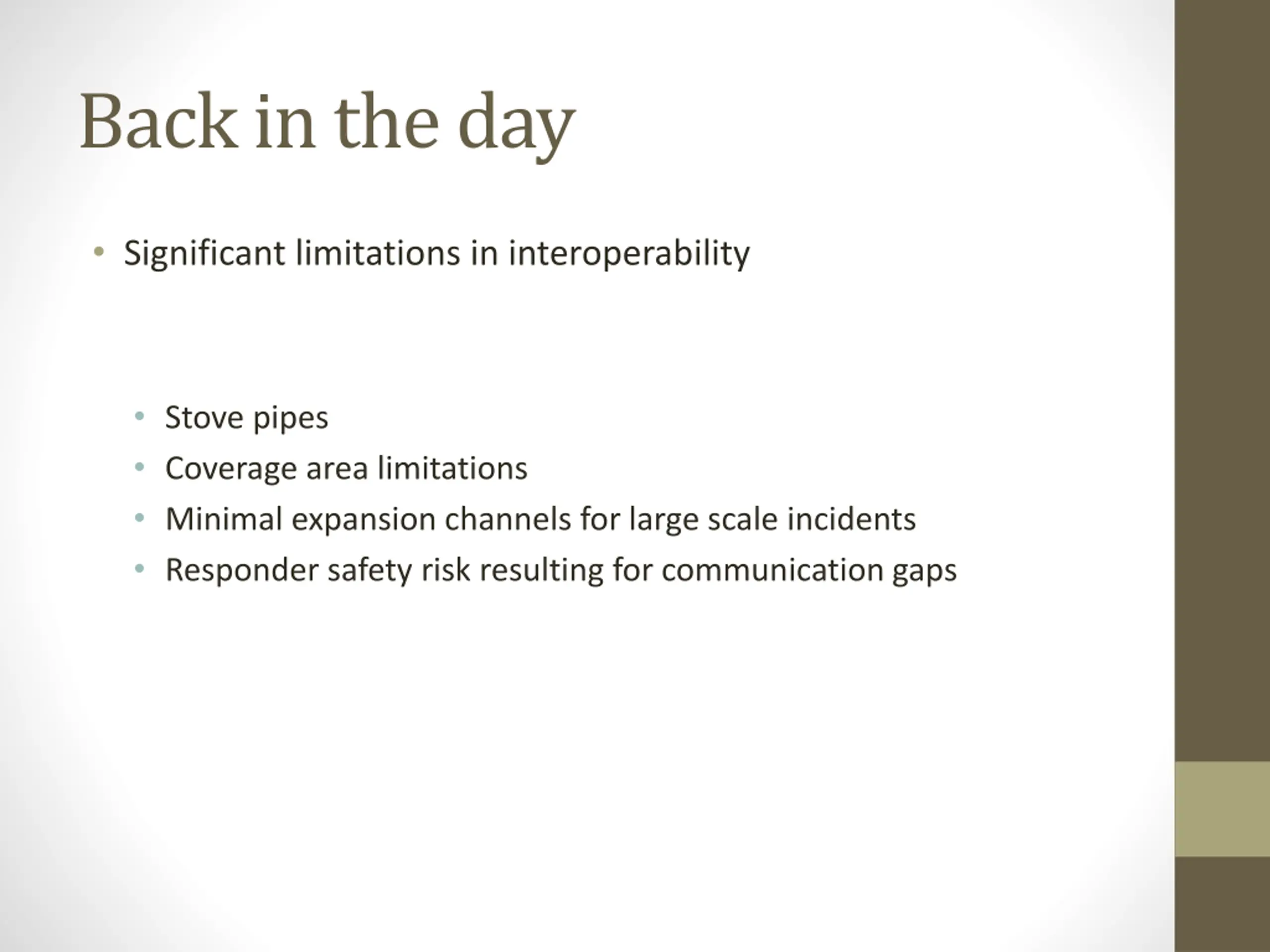 Back in the day

• Significant limitations in interoperability

• Stove pipes
• Coverage area limitations
• Minimal expansion channels for large scale incidents
• Responder safety risk resulting for communication gaps